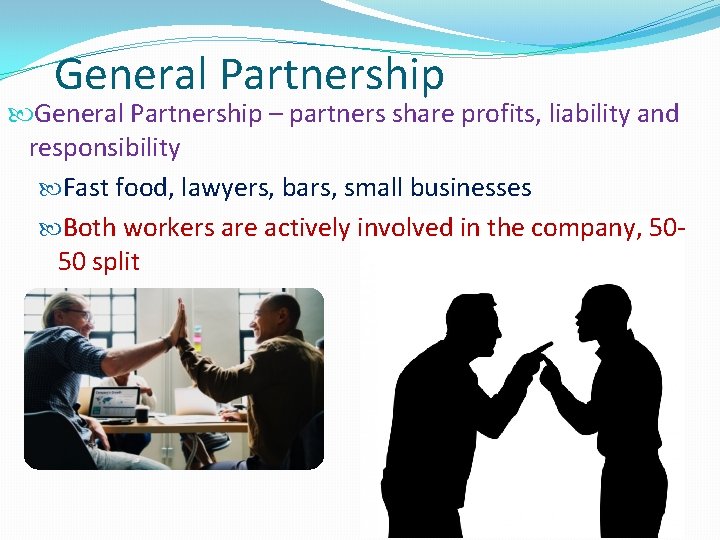 General Partnership

General Partnership – partners share profits, liability and responsibility

Fast food, lawyers, bars, small businesses

Both workers are actively involved in the company, 50-50 split